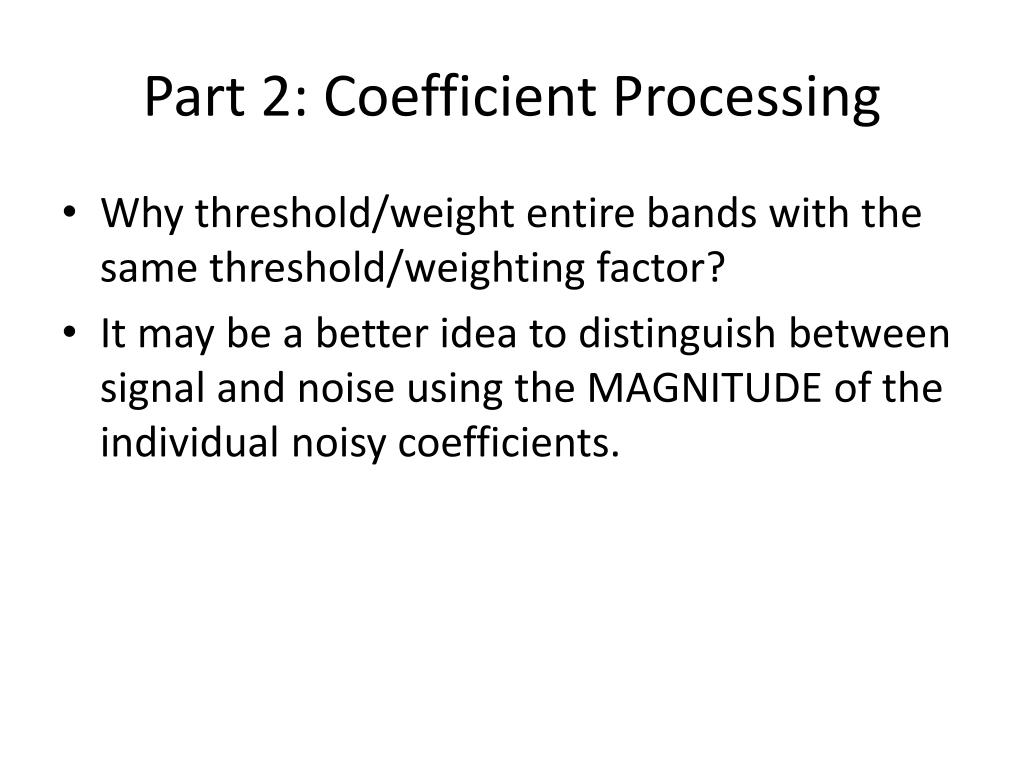 Part 2: Coefficient Processing

• Why threshold/weight entire bands with the same threshold/weighting factor?
• It may be a better idea to distinguish between signal and noise using the MAGNITUDE of the individual noisy coefficients.